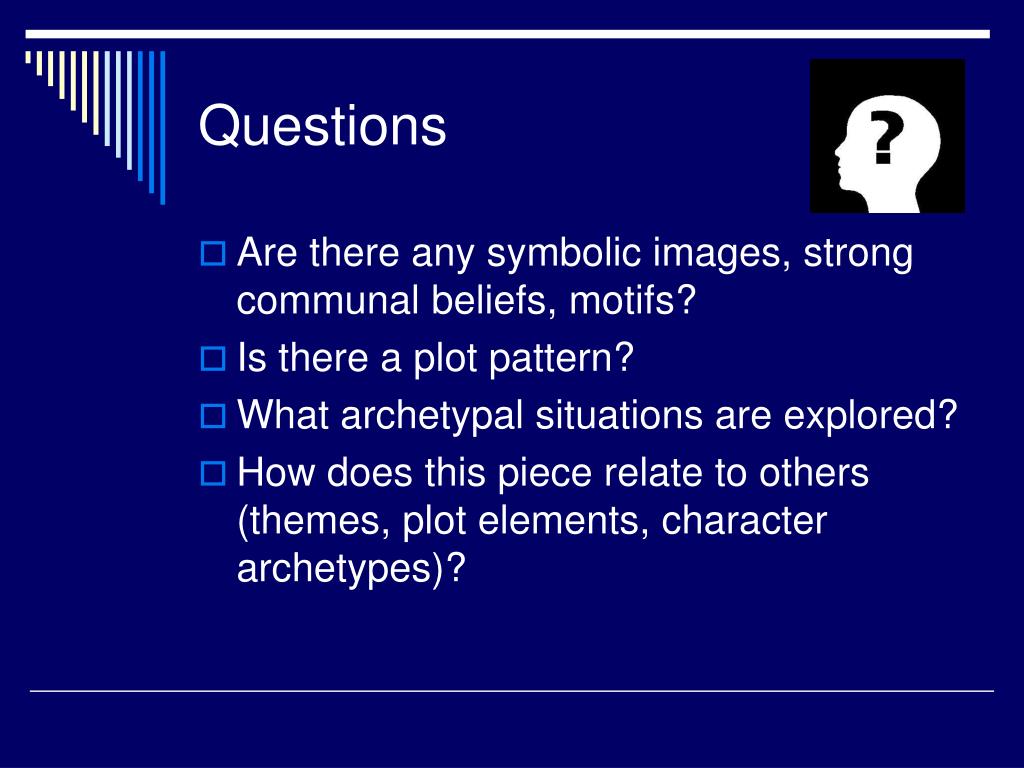 Questions

?

Are there any symbolic images, strong communal beliefs, motifs?
Is there a plot pattern?
What archetypal situations are explored?
How does this piece relate to others (themes, plot elements, character archetypes)?